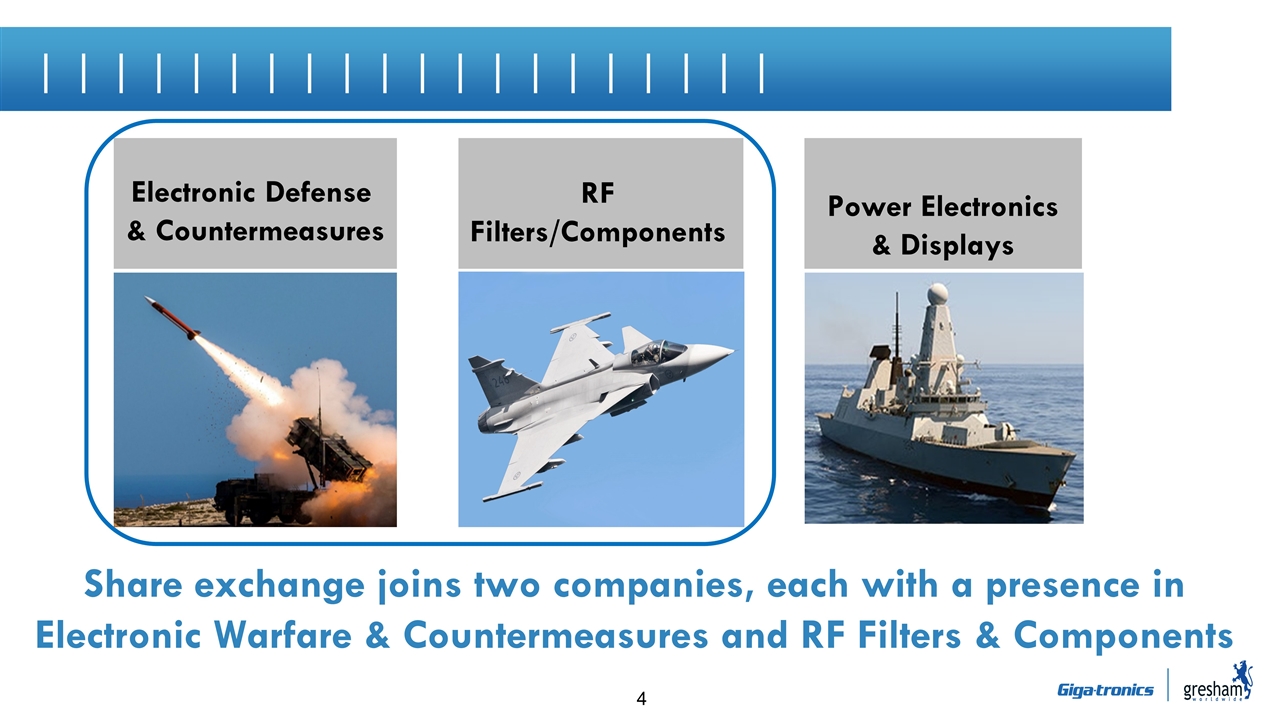 Electronic Defense & Countermeasures

RF Filters/Components

Power Electronics & Displays

Share exchange joins two companies, each with a presence in Electronic Warfare & Countermeasures and RF Filters & Components

4

Giga-tronics

gresham worldwide